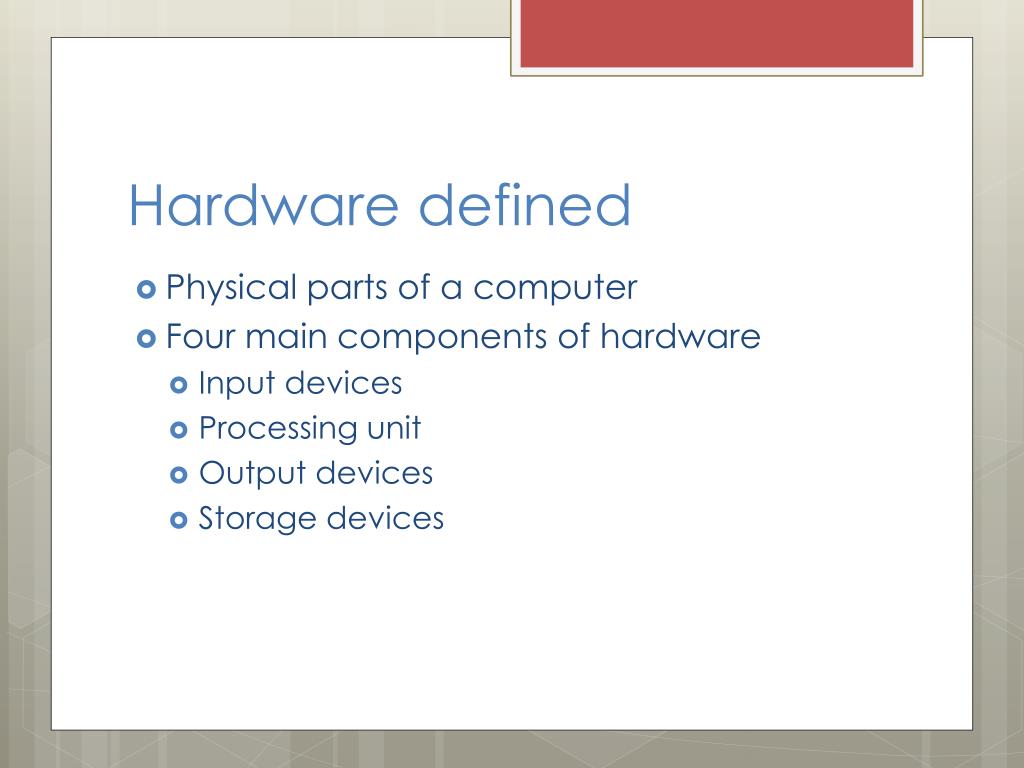 Hardware defined

Physical parts of a computer
Four main components of hardware
Input devices
Processing unit
Output devices
Storage devices